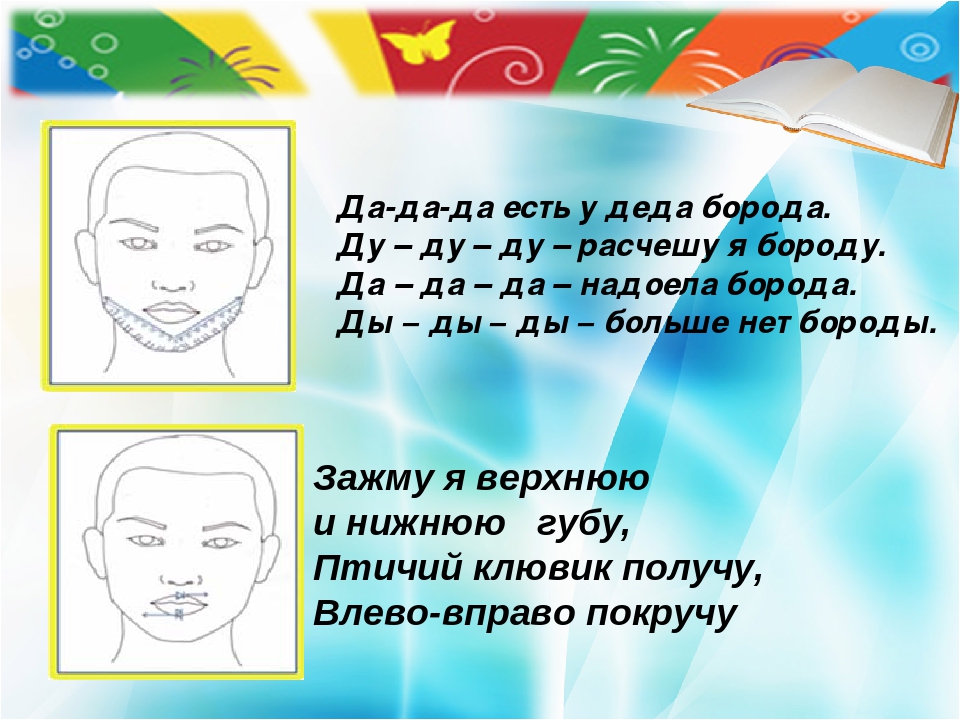 Да-да-да есть у деда борода.
Ду – ду – ду – расчешу я бороду.
Да – да – да – надоела борода.
Ды – ды – ды – больше нет бороды.

Зажму я верхнюю
и нижнюю губу,
Птичий клювик получу,
Влево-вправо покручу